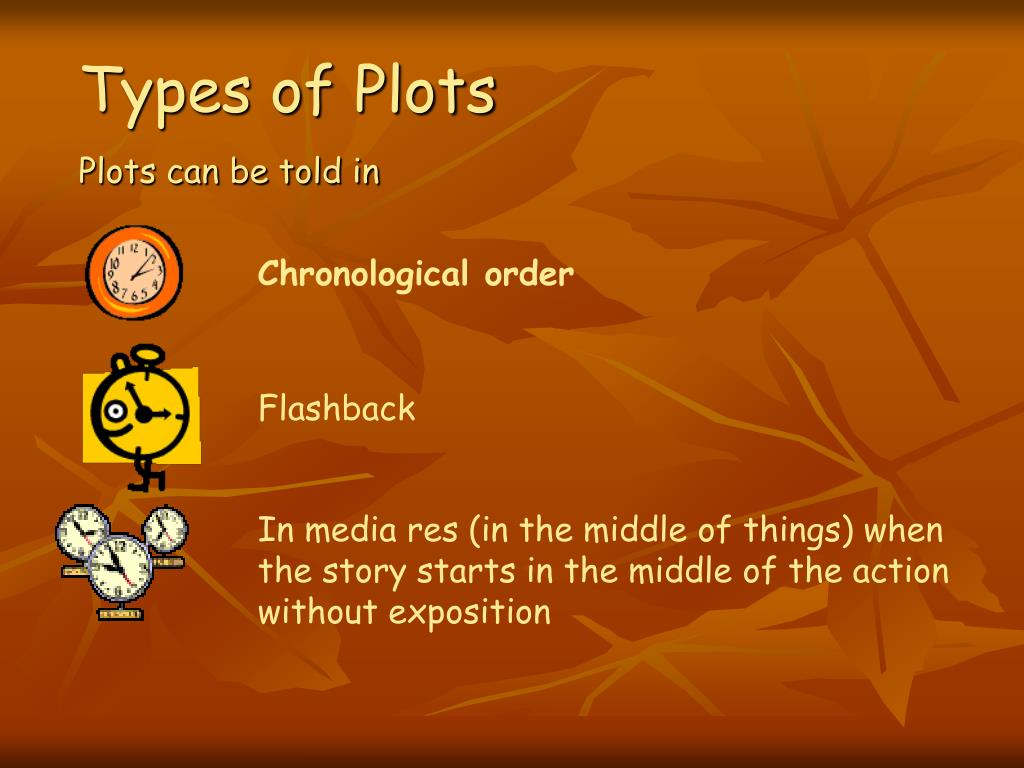 Types of Plots

Plots can be told in

Chronological order

Flashback

In media res (in the middle of things) when the story starts in the middle of the action without exposition